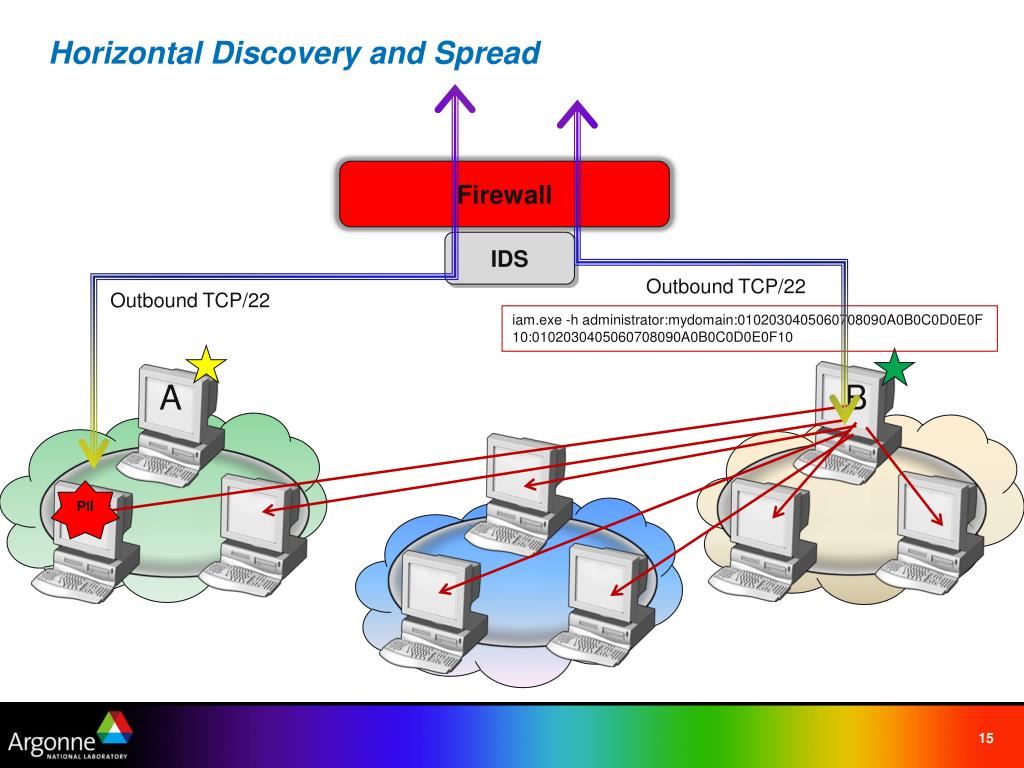 Horizontal Discovery and Spread

Firewall

IDS

Outbound TCP/22

Outbound TCP/22

iam.exe -h administrator:mydomain:0102030405060708090A0B0C0D0E0F10:0102030405060708090A0B0C0D0E0F10

A

B

PII

Argonne NATIONAL LABORATORY

15